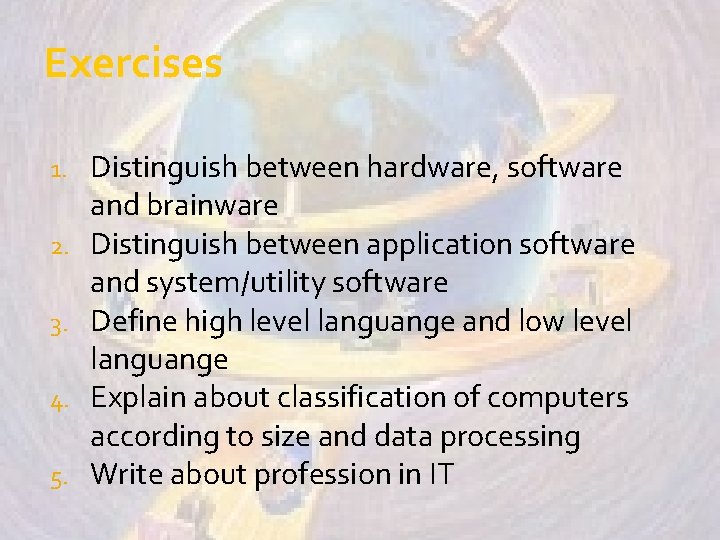 Exercises

1. Distinguish between hardware, software and brainware
2. Distinguish between application software and system/utility software
3. Define high level languange and low level languange
4. Explain about classification of computers according to size and data processing
5. Write about profession in IT